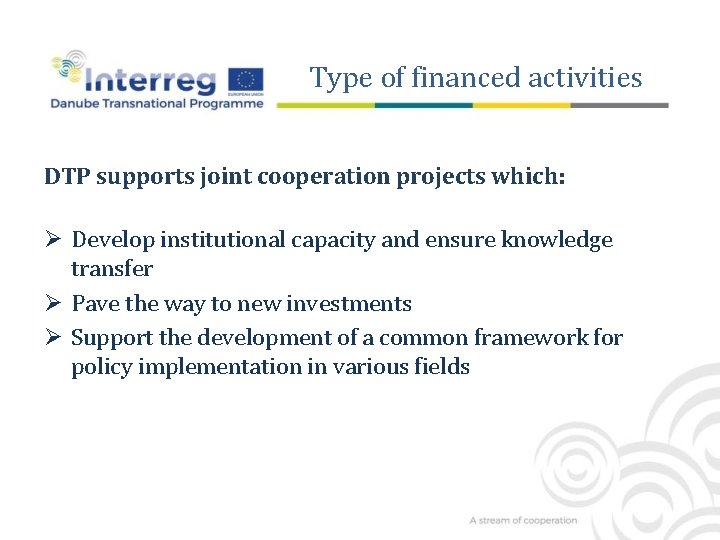 Interreg
EUROPEAN UNION
Danube Transnational Programme

Type of financed activities

DTP supports joint cooperation projects which:

➢ Develop institutional capacity and ensure knowledge transfer
➢ Pave the way to new investments
➢ Support the development of a common framework for policy implementation in various fields

A stream of cooperation